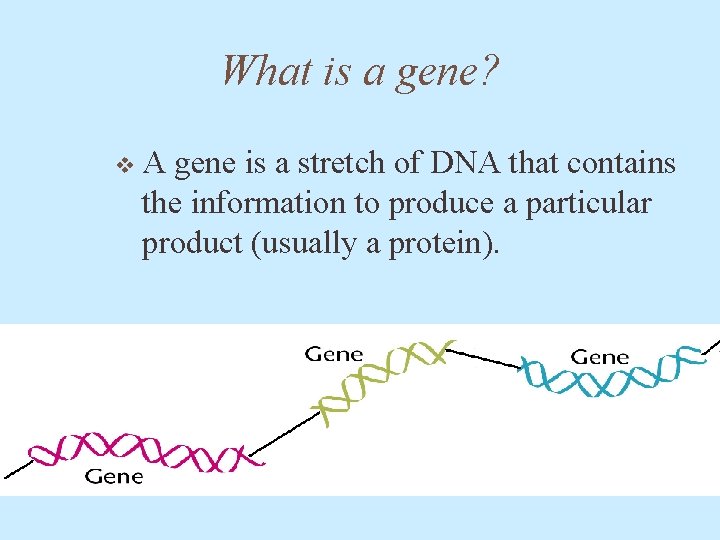 What is a gene?

❖ A gene is a stretch of DNA that contains the information to produce a particular product (usually a protein).

Gene

Gene

Gene